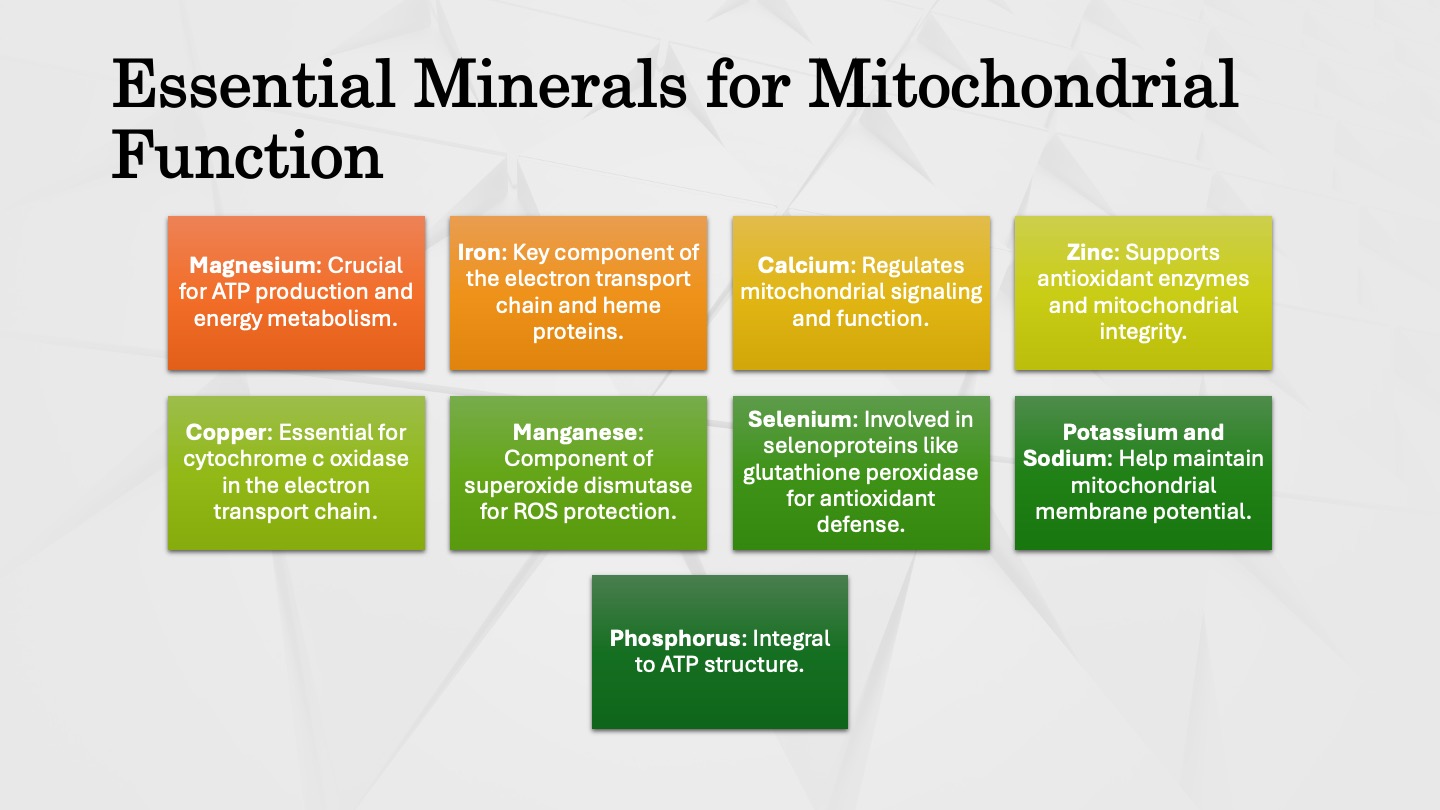 Essential Minerals for Mitochondrial Function

Magnesium: Crucial for ATP production and energy metabolism.

Iron: Key component of the electron transport chain and heme proteins.

Calcium: Regulates mitochondrial signaling and function.

Zinc: Supports antioxidant enzymes and mitochondrial integrity.

Copper: Essential for cytochrome c oxidase in the electron transport chain.

Manganese: Component of superoxide dismutase for ROS protection.

Selenium: Involved in selenoproteins like glutathione peroxidase for antioxidant defense.

Potassium and Sodium: Help maintain mitochondrial membrane potential.

Phosphorus: Integral to ATP structure.